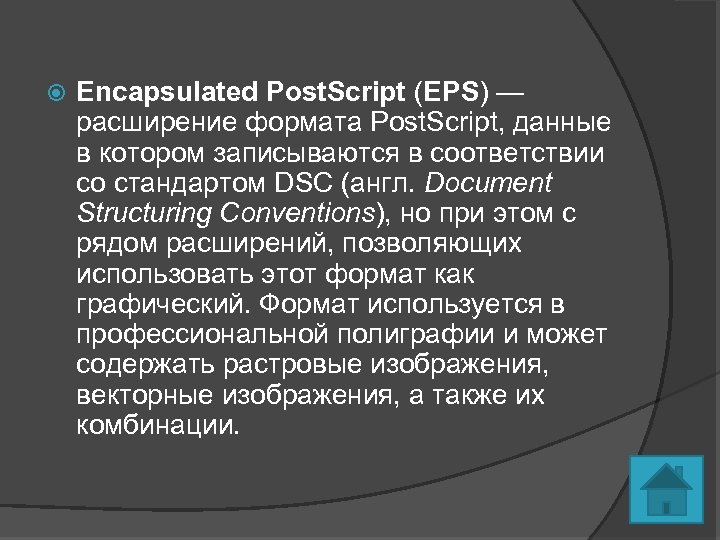 Encapsulated PostScript (EPS) — расширение формата PostScript, данные в котором записываются в соответствии со стандартом DSC (англ. Document Structuring Conventions), но при этом с рядом расширений, позволяющих использовать этот формат как графический. Формат используется в профессиональной полиграфии и может содержать растровые изображения, векторные изображения, а также их комбинации.